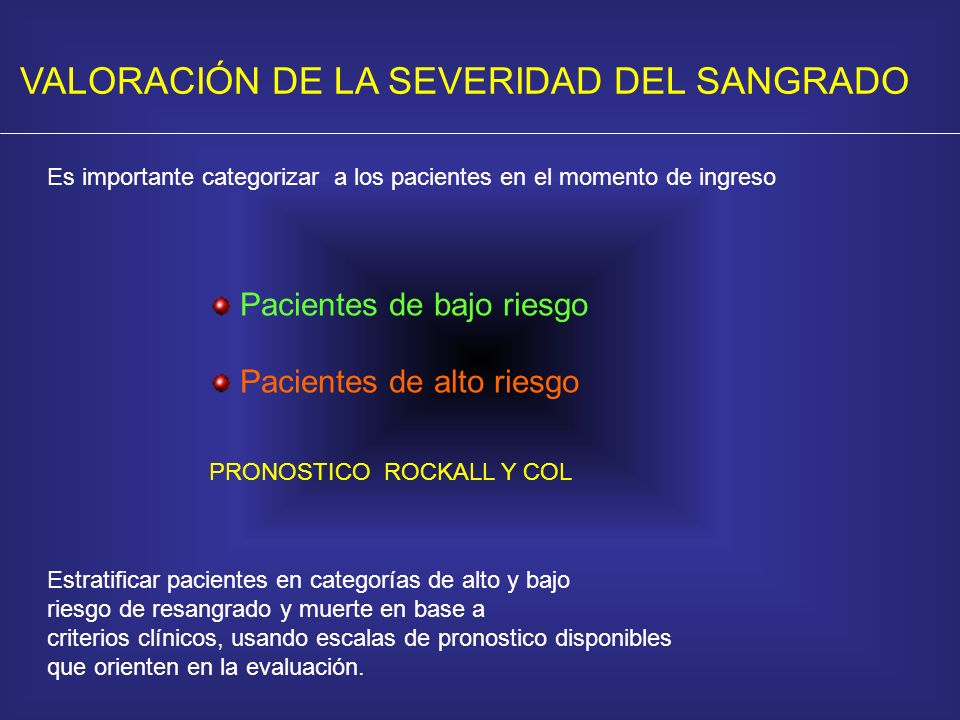 VALORACIÓN DE LA SEVERIDAD DEL SANGRADO

Es importante categorizar a los pacientes en el momento de ingreso

Pacientes de bajo riesgo

Pacientes de alto riesgo

PRONOSTICO ROCKALL Y COL

Estratificar pacientes en categorías de alto y bajo riesgo de resangrado y muerte en base a criterios clínicos, usando escalas de pronostico disponibles que orienten en la evaluación.